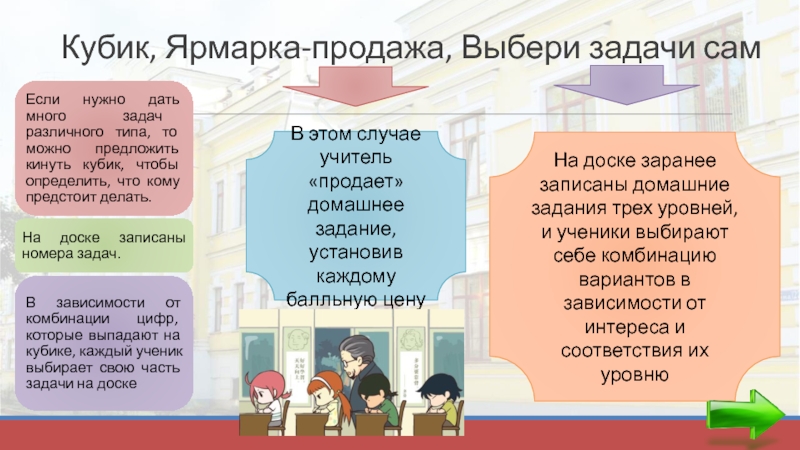 Кубик, Ярмарка-продажа, Выбери задачи сам

Если нужно дать много задач различного типа, то можно предложить кинуть кубик, чтобы определить, что кому предстоит делать.

На доске записаны номера задач.

В зависимости от комбинации цифр, которые выпадают на кубике, каждый ученик выбирает свою часть задачи на доске

В этом случае учитель «продает» домашнее задание, установив каждому балльную цену

На доске заранее записаны домашние задания трех уровней, и ученики выбирают себе комбинацию вариантов в зависимости от интереса и соответствия их уровню